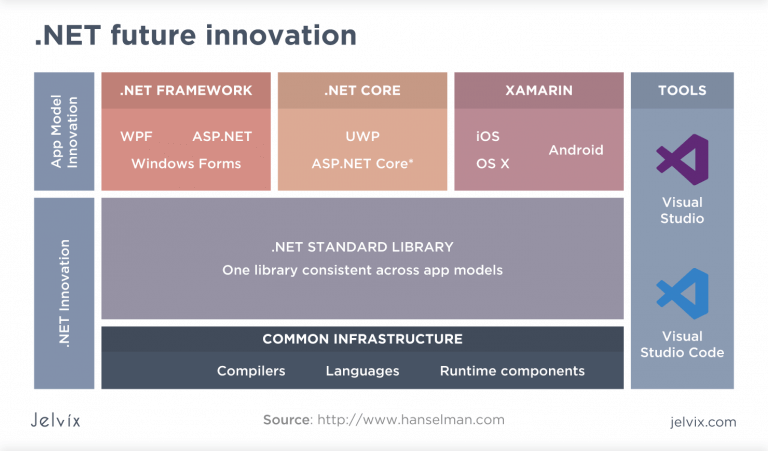 .NET future innovation

App Model Innovation

.NET FRAMEWORK
WPF ASP.NET
Windows Forms

.NET CORE
UWP
ASP.NET Core*

XAMARIN
iOS
OS X
Android

TOOLS
Visual Studio
Visual Studio Code

.NET Innovation

.NET STANDARD LIBRARY
One library consistent across app models

COMMON INFRASTRUCTURE
Compilers Languages Runtime components

Jelvix

Source: http://www.hanselman.com

jelvix.com